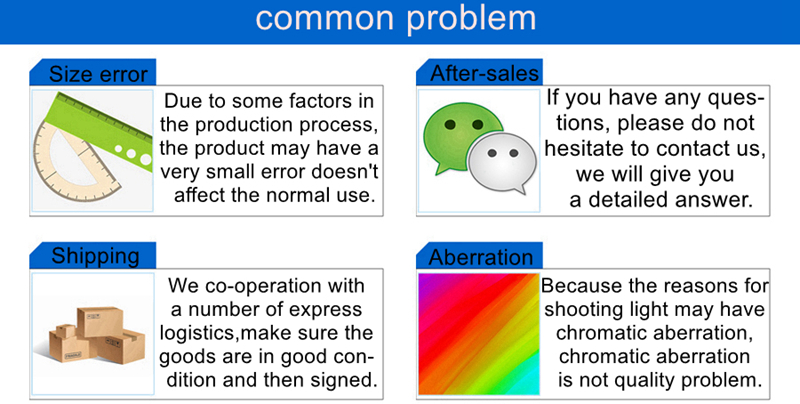 common problem

Size error

Due to some factors in the production process, the product may have a very small error doesn't affect the normal use.

After-sales

If you have any questions, please do not hesitate to contact us, we will give you a detailed answer.

Shipping

We co-operation with a number of express logistics,make sure the goods are in good condition and then signed.

Aberration

Because the reasons for shooting light may have chromatic aberration, chromatic aberration is not quality problem.